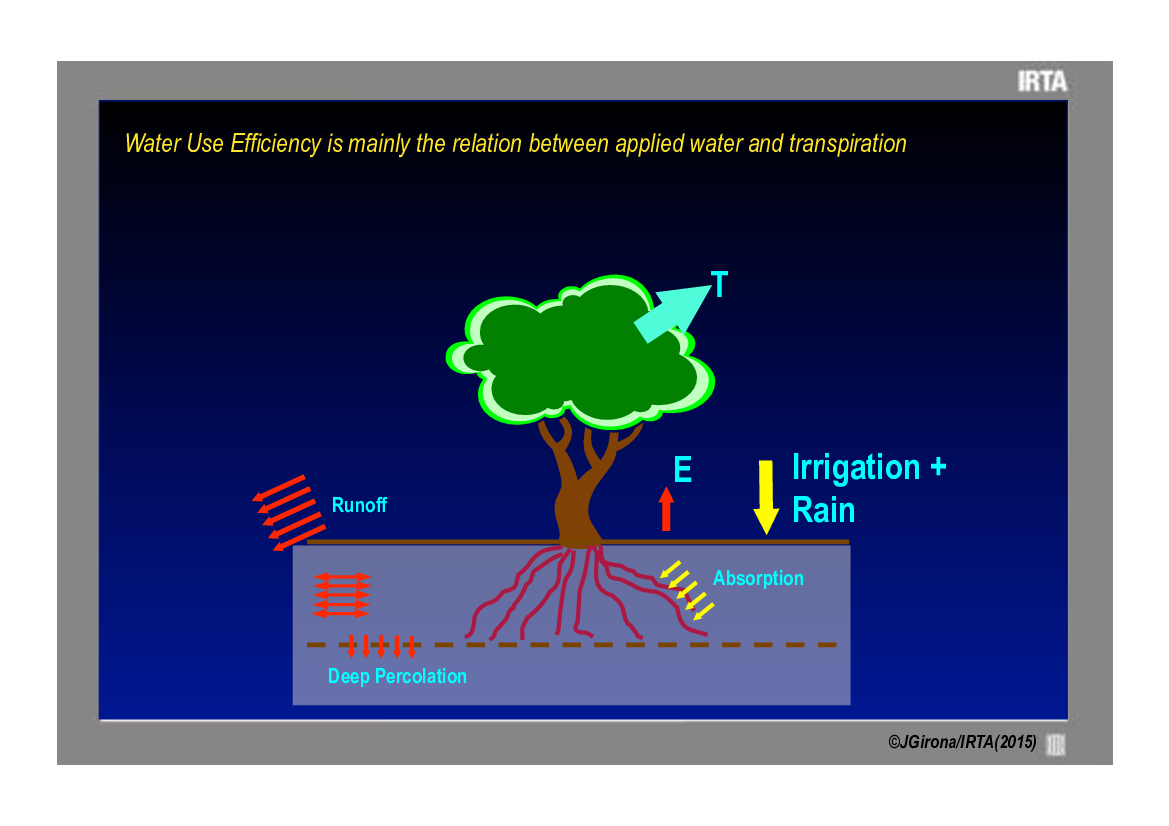 IRTA

Water Use Efficiency is mainly the relation between applied water and transpiration

T

E

Irrigation + Rain

Runoff

Absorption

Deep Percolation

©JGirona/IRTA(2015)